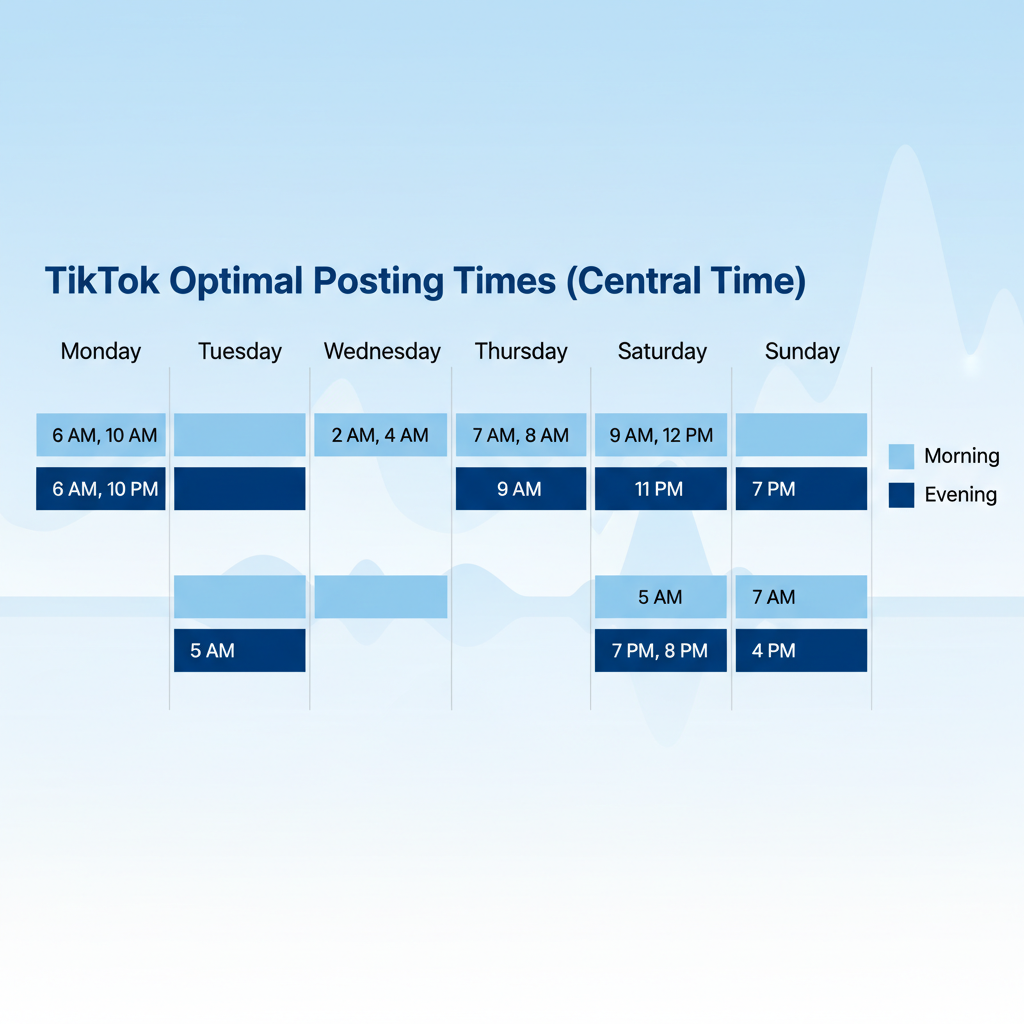 TikTok Optimal Posting Times (Central Time)

| Monday | Tuesday | Wednesday | Thursday | Saturday | Sunday |
|---|---|---|---|---|---|
| 6 AM, 10 AM | | 2 AM, 4 AM | 7 AM, 8 AM | 9 AM, 12 PM | |
| 6 AM, 10 PM | | | 9 AM | 11 PM | 7 PM |
| | | | | 5 AM | 7 AM |
| | 5 AM | | | 7 PM, 8 PM | 4 PM |

Morning
Evening